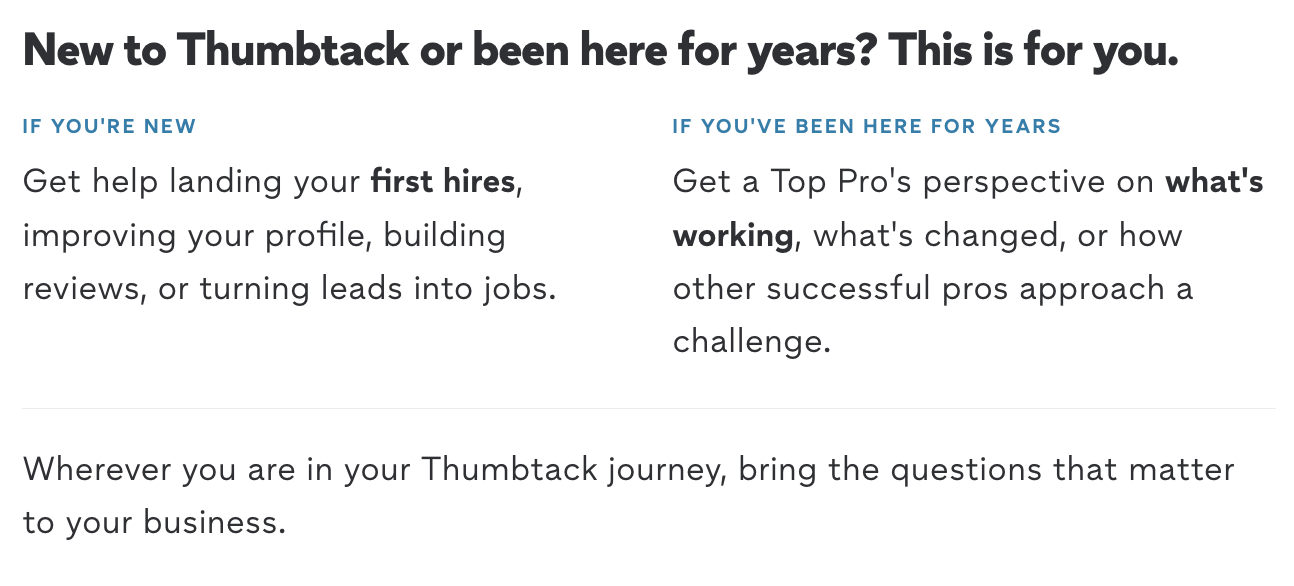 New to Thumbtack or been here for years? This is for you.

IF YOU'RE NEW

Get help landing your first hires, improving your profile, building reviews, or turning leads into jobs.

IF YOU'VE BEEN HERE FOR YEARS

Get a Top Pro's perspective on what's working, what's changed, or how other successful pros approach a challenge.

Wherever you are in your Thumbtack journey, bring the questions that matter to your business.